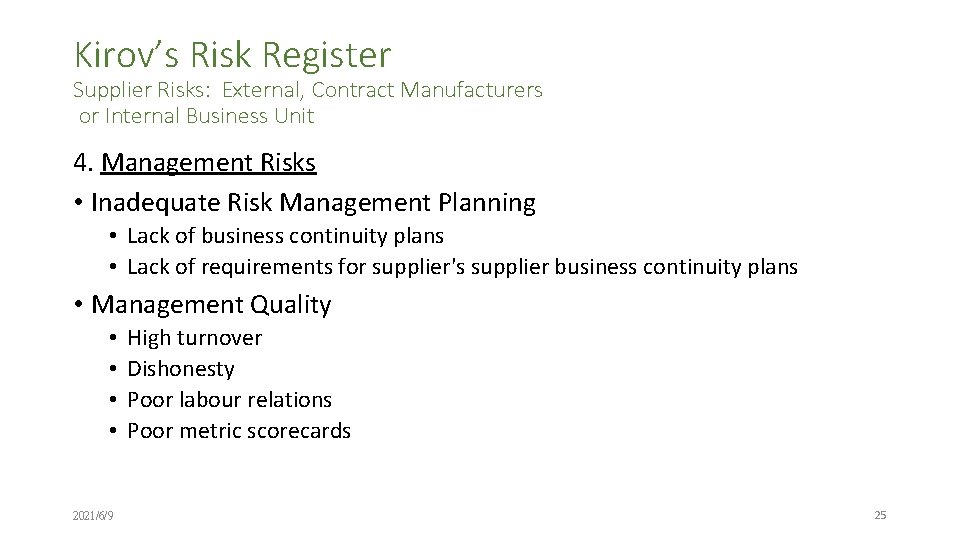 Kirov's Risk Register

Supplier Risks: External, Contract Manufacturers
or Internal Business Unit

4. Management Risks

• Inadequate Risk Management Planning
• Lack of business continuity plans
• Lack of requirements for supplier's supplier business continuity plans

• Management Quality
• High turnover
• Dishonesty
• Poor labour relations
• Poor metric scorecards

2021/6/9

25